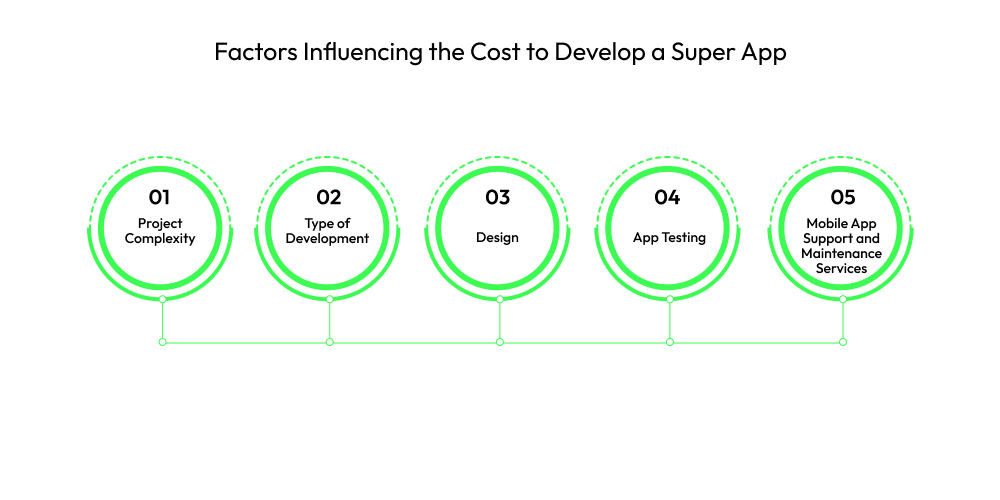 Factors Influencing the Cost to Develop a Super App

01
Project Complexity

02
Type of Development

03
Design

04
App Testing

05
Mobile App Support and Maintenance Services